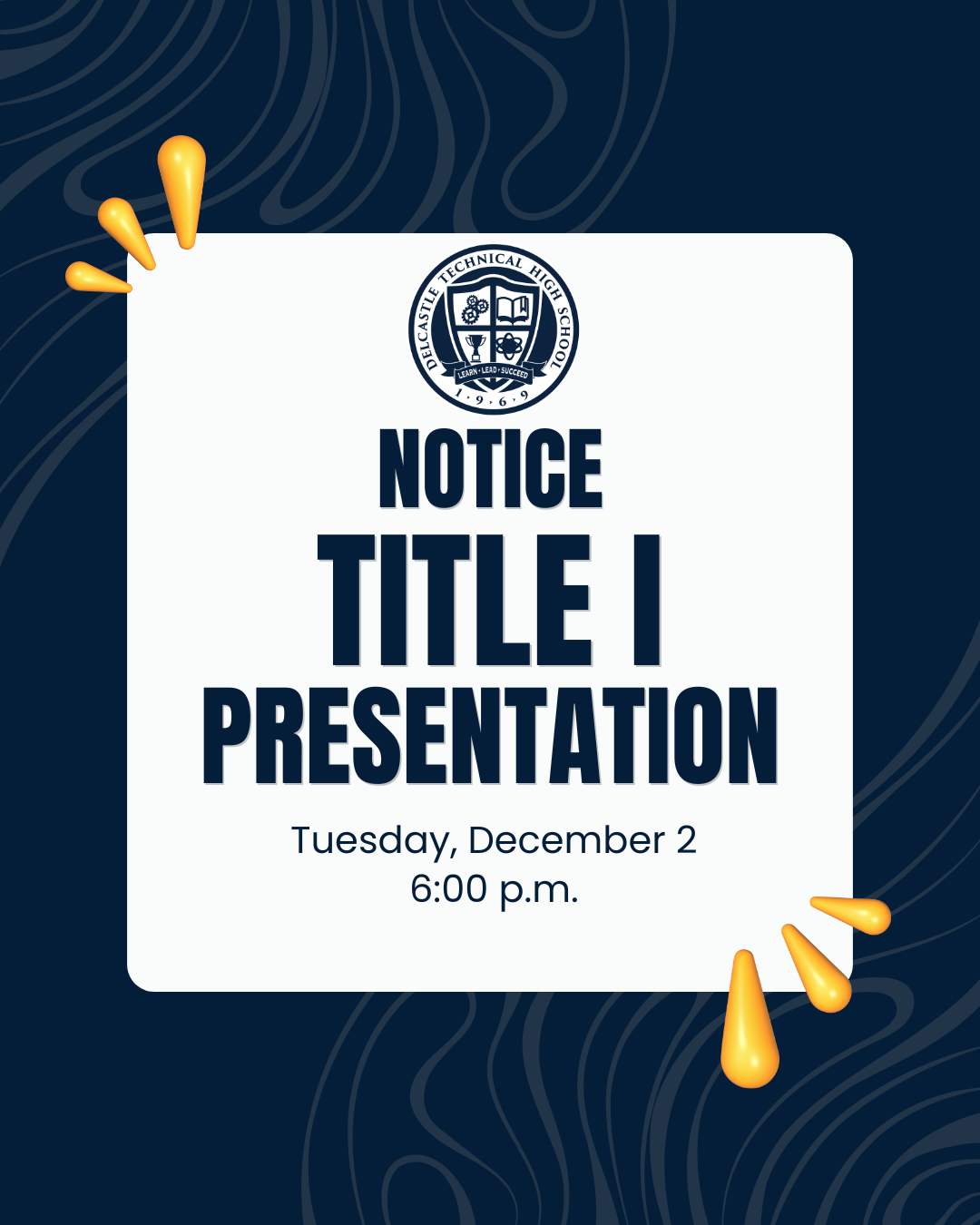 DELCASTLE TECHNICAL HIGH SCHOOL
LEARN • LEAD • SUCCEED
1 • 9 • 6 • 9

NOTICE
TITLE I
PRESENTATION

Tuesday, December 2
6:00 p.m.